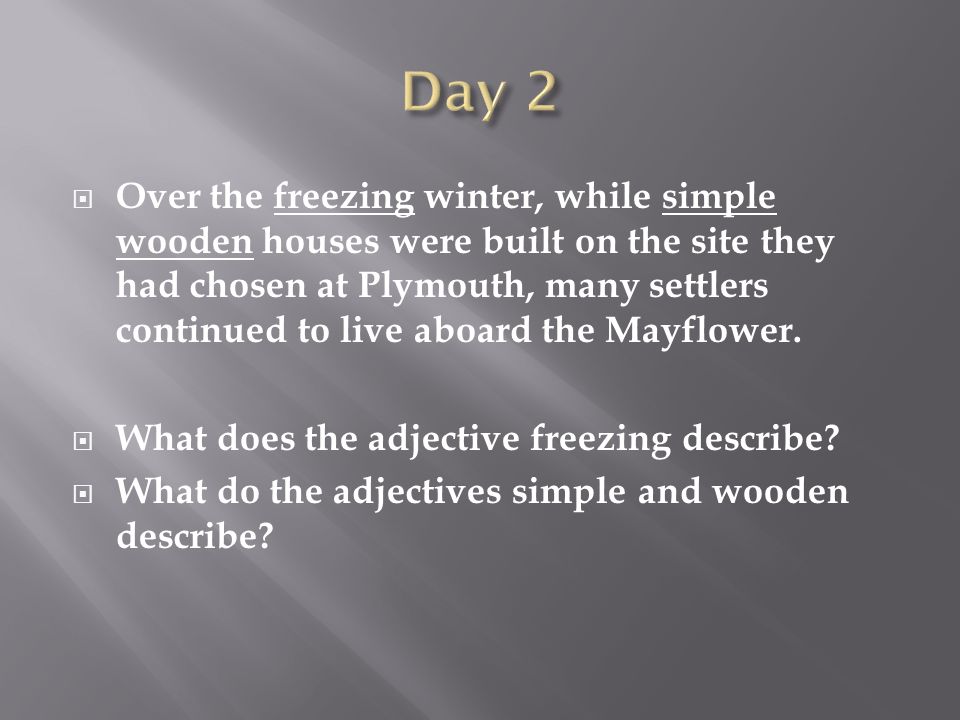 Day 2

Over the freezing winter, while simple wooden houses were built on the site they had chosen at Plymouth, many settlers continued to live aboard the Mayflower.

What does the adjective freezing describe?

What do the adjectives simple and wooden describe?